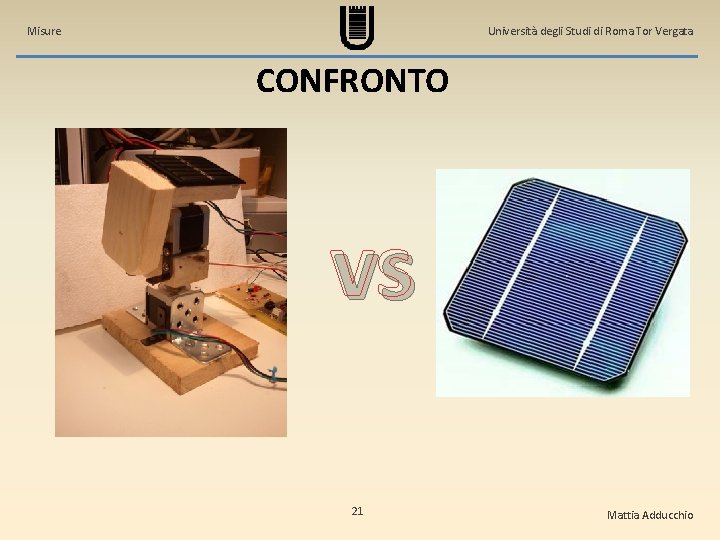 Misure

Università degli Studi di Roma Tor Vergata

CONFRONTO

VS

21

Mattia Adducchio